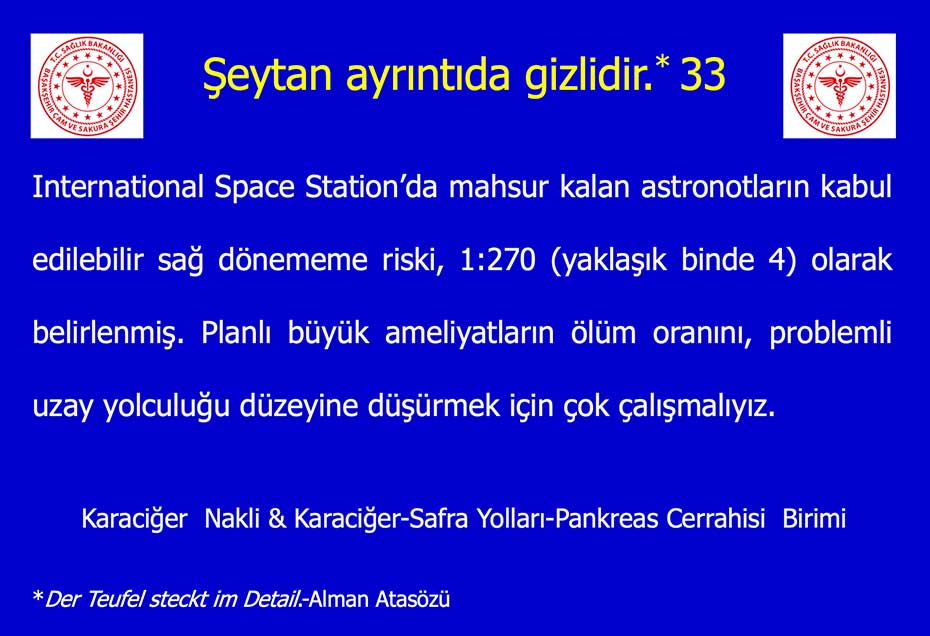 T.C. SAĞLIK BAKANLIĞI
BAŞAKŞEHİR ÇAM VE SAKURA ŞEHİR HASTANESİ

Şeytan ayrıntıda gizlidir.* 33

T.C. SAĞLIK BAKANLIĞI
BAŞAKŞEHİR ÇAM VE SAKURA ŞEHİR HASTANESİ

International Space Station'da mahsur kalan astronotların kabul edilebilir sağ dönememe riski, 1:270 (yaklaşık binde 4) olarak belirlenmiş. Planlı büyük ameliyatların ölüm oranını, problemli uzay yolculuğu düzeyine düşürmek için çok çalışmalıyız.

Karaciğer Nakli & Karaciğer-Safra Yolları-Pankreas Cerrahisi Birimi

*Der Teufel steckt im Detail.-Alman Atasözü